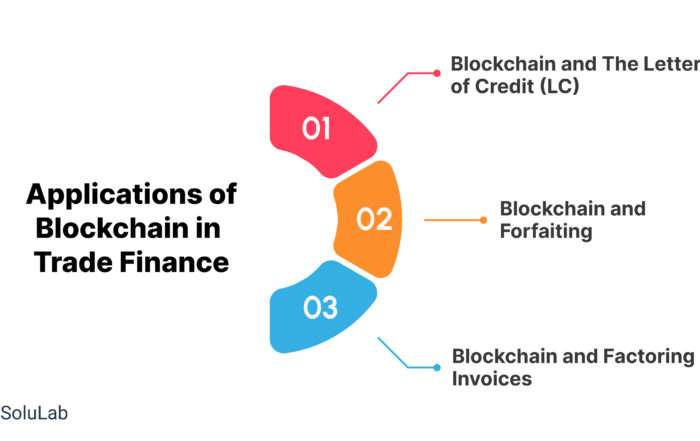 Applications of Blockchain in Trade Finance

01

Blockchain and The Letter of Credit (LC)

02

Blockchain and Forfaiting

03

Blockchain and Factoring Invoices

SoluLab